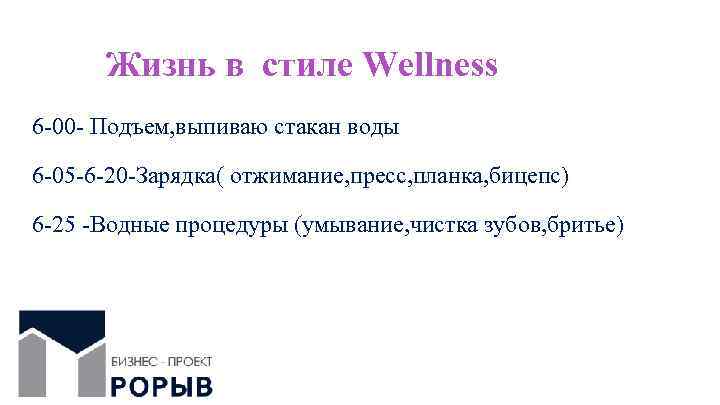 Жизнь в стиле Wellness

6-00- Подъем,выпиваю стакан воды

6-05-6-20-Зарядка( отжимание,пресс,планка,бицепс)

6-25 -Водные процедуры (умывание,чистка зубов,бритье)

БИЗНЕС - ПРОЕКТ
РОРЫВ